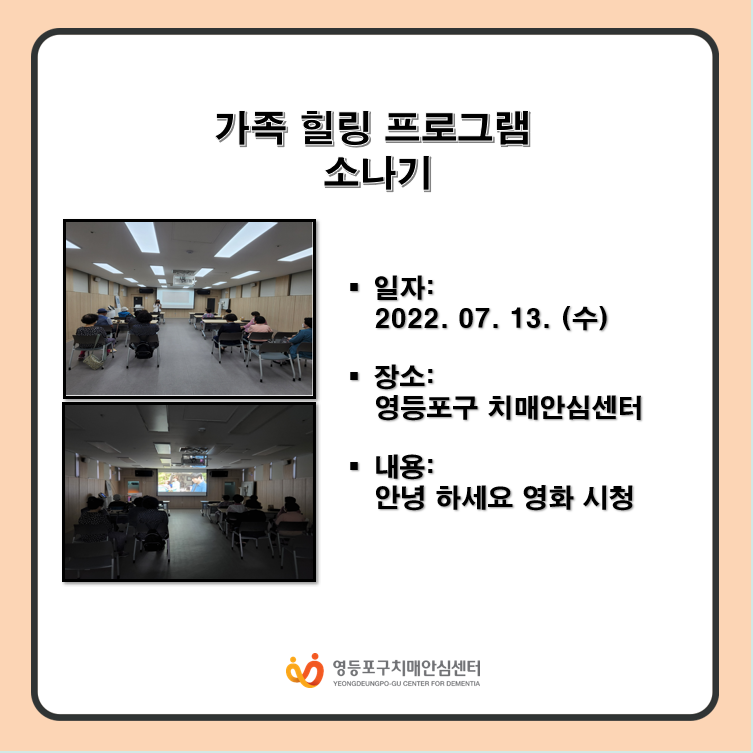 가족 힐링 프로그램
소나기

▪ 일자:
2022. 07. 13. (수)

▪ 장소:
영등포구 치매안심센터

▪ 내용:
안녕 하세요 영화 시청

영등포구치매안심센터
YEONGDEUNGPO-GU CENTER FOR DEMENTIA